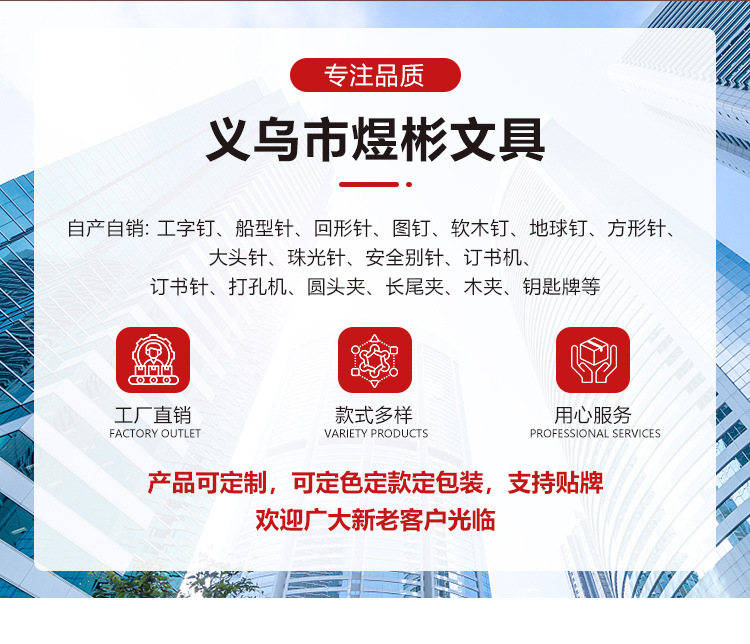 专注品质

义乌市煜彬文具

自产自销: 工字钉、船型针、回形针、图钉、软木钉、地球钉、方形针、大头针、珠光针、安全别针、订书机、订书针、打孔机、圆头夹、长尾夹、木夹、钥匙牌等

工厂直销
FACTORY OUTLET

款式多样
VARIETY PRODUCTS

用心服务
PROFESSIONAL SERVICES

产品可定制，可定色定款定包装，支持贴牌
欢迎广大新老客户光临